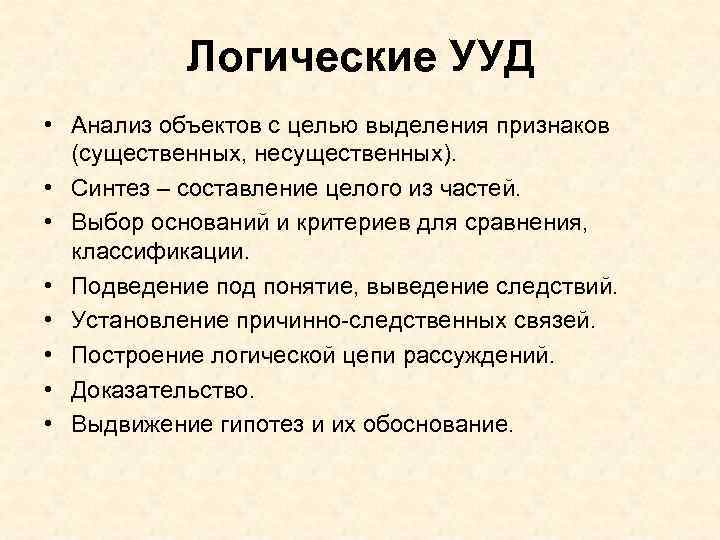 Логические УУД

• Анализ объектов с целью выделения признаков (существенных, несущественных).
• Синтез – составление целого из частей.
• Выбор оснований и критериев для сравнения, классификации.
• Подведение под понятие, выведение следствий.
• Установление причинно-следственных связей.
• Построение логической цепи рассуждений.
• Доказательство.
• Выдвижение гипотез и их обоснование.